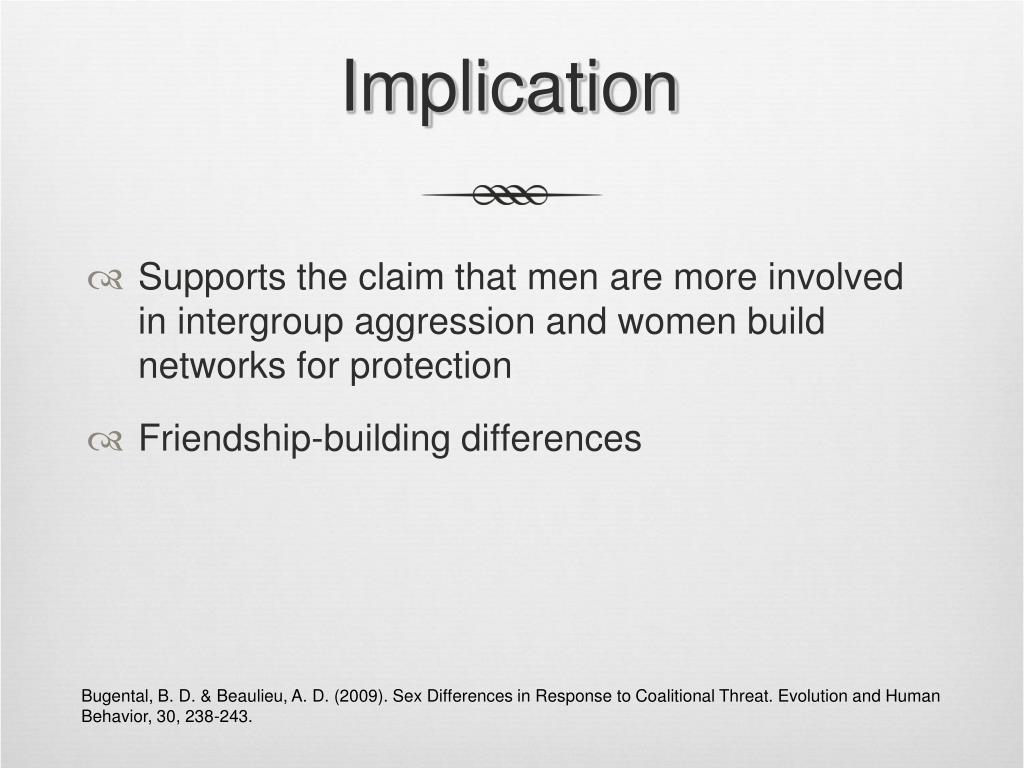 Implication

Supports the claim that men are more involved in intergroup aggression and women build networks for protection

Friendship-building differences

Bugental, B. D. & Beaulieu, A. D. (2009). Sex Differences in Response to Coalitional Threat. Evolution and Human Behavior, 30, 238-243.